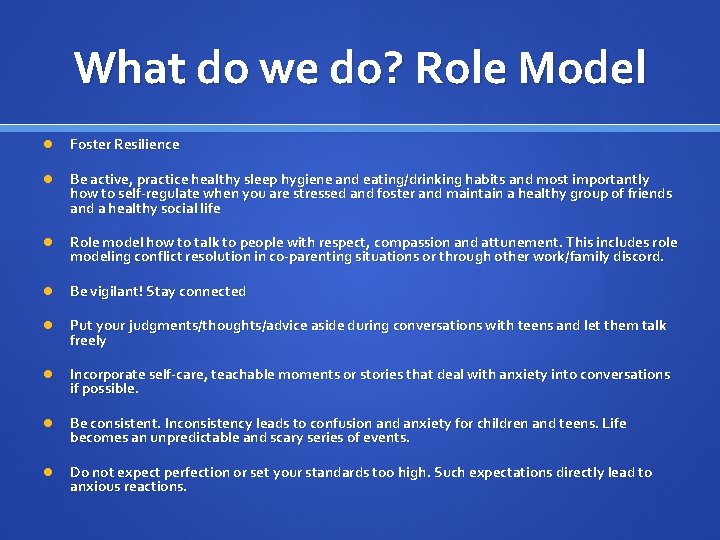 What do we do? Role Model

- Foster Resilience

- Be active, practice healthy sleep hygiene and eating/drinking habits and most importantly how to self-regulate when you are stressed and foster and maintain a healthy group of friends and a healthy social life

- Role model how to talk to people with respect, compassion and attunement. This includes role modeling conflict resolution in co-parenting situations or through other work/family discord.

- Be vigilant! Stay connected

- Put your judgments/thoughts/advice aside during conversations with teens and let them talk freely

- Incorporate self-care, teachable moments or stories that deal with anxiety into conversations if possible.

- Be consistent. Inconsistency leads to confusion and anxiety for children and teens. Life becomes an unpredictable and scary series of events.

- Do not expect perfection or set your standards too high. Such expectations directly lead to anxious reactions.